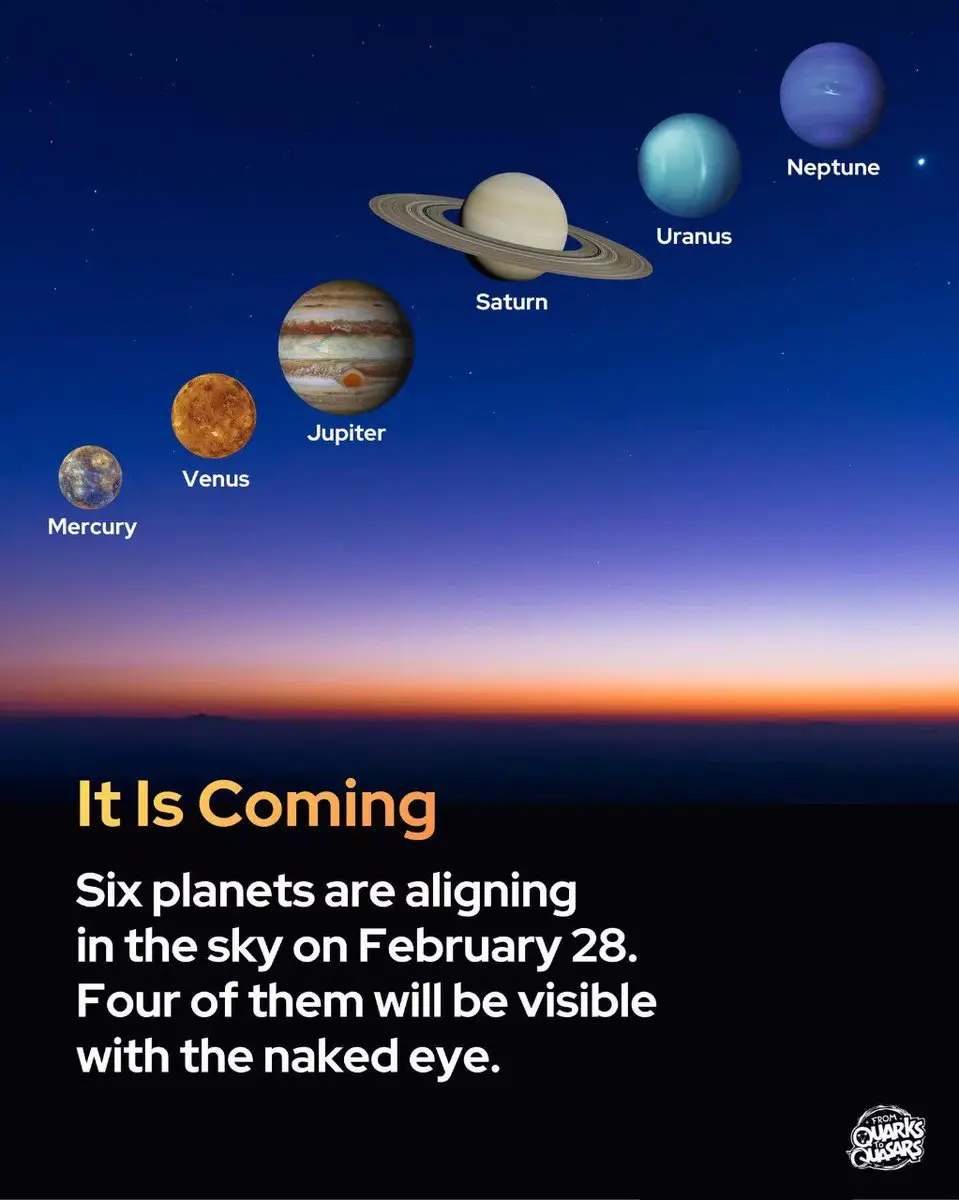 Neptune

Uranus

Saturn

Jupiter

Venus

Mercury

It Is Coming

Six planets are aligning in the sky on February 28. Four of them will be visible with the naked eye.

FROM QUARKS TO QUASARS